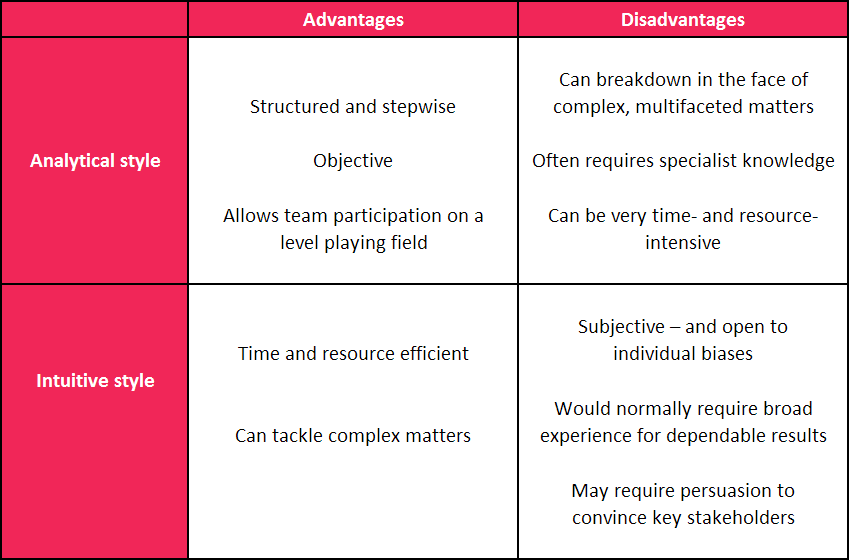 | | Advantages | Disadvantages |
|---|---|---|
| Analytical style | Structured and stepwise<br><br>Objective<br><br>Allows team participation on a level playing field | Can breakdown in the face of complex, multifaceted matters<br><br>Often requires specialist knowledge<br><br>Can be very time- and resource-intensive |
| Intuitive style | Time and resource efficient<br><br>Can tackle complex matters | Subjective – and open to individual biases<br><br>Would normally require broad experience for dependable results<br><br>May require persuasion to convince key stakeholders |